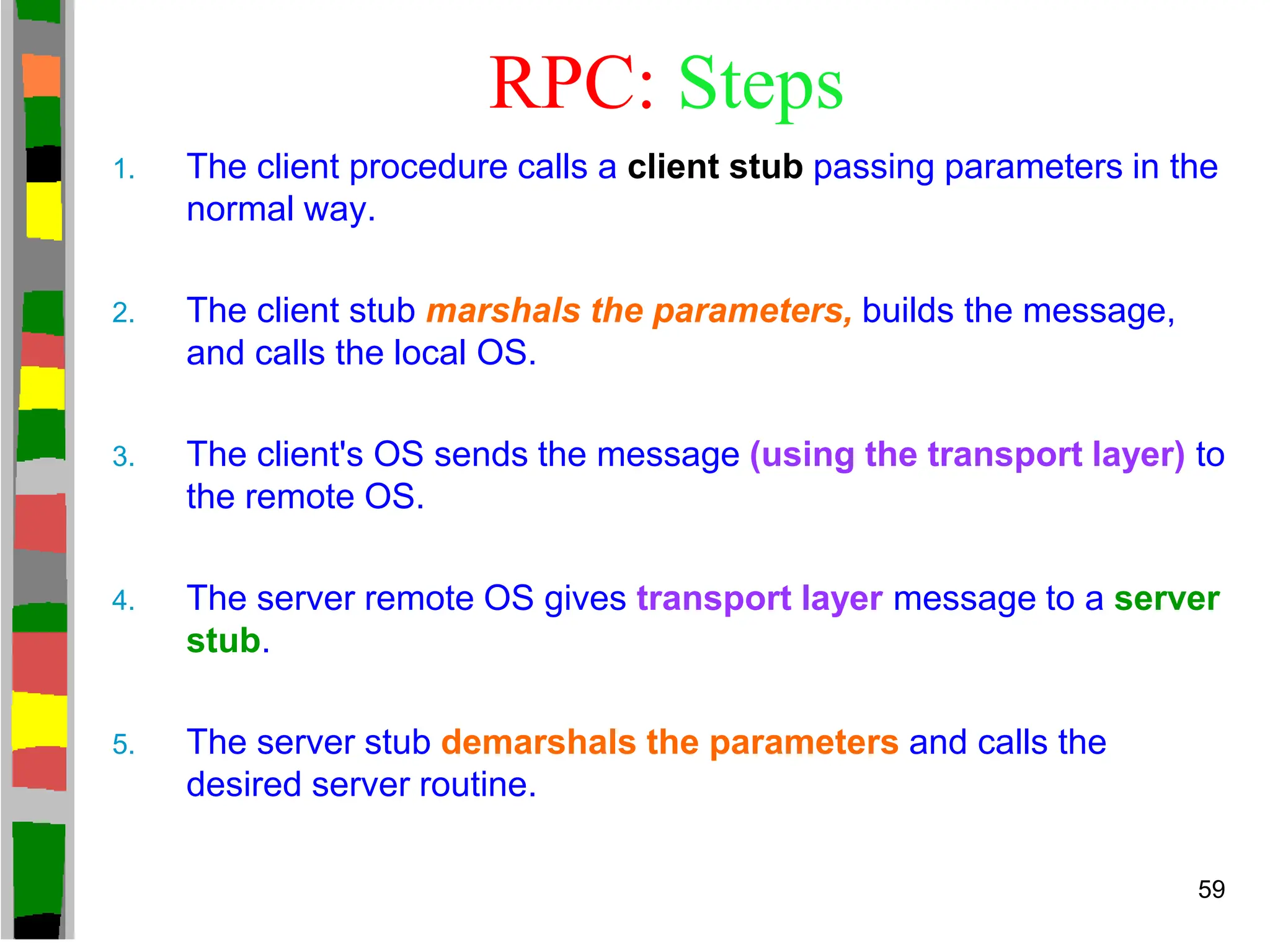 RPC: Steps

1. The client procedure calls a client stub passing parameters in the normal way.

2. The client stub marshals the parameters, builds the message, and calls the local OS.

3. The client's OS sends the message (using the transport layer) to the remote OS.

4. The server remote OS gives transport layer message to a server stub.

5. The server stub demarshals the parameters and calls the desired server routine.

59